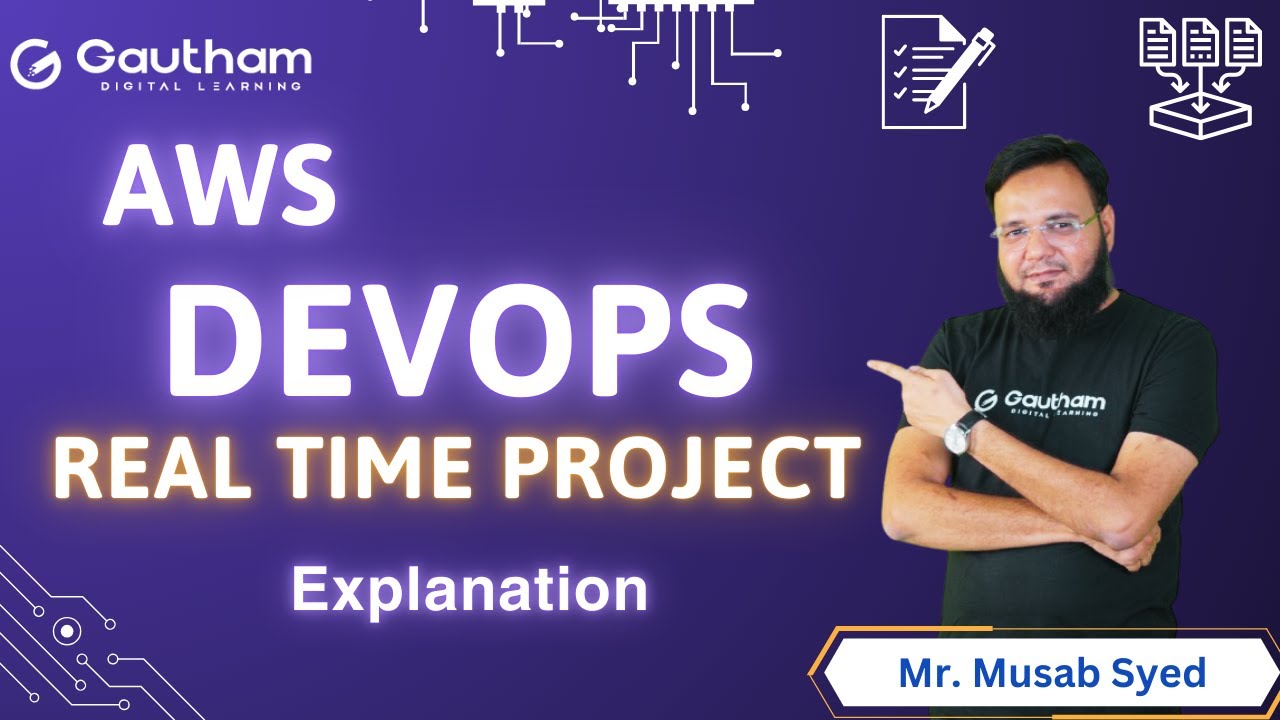 Gautham
DIGITAL LEARNING

AWS
DEVOPS
REAL TIME PROJECT
Explanation

Gautham
DIGITAL LEARNING

Mr. Musab Syed